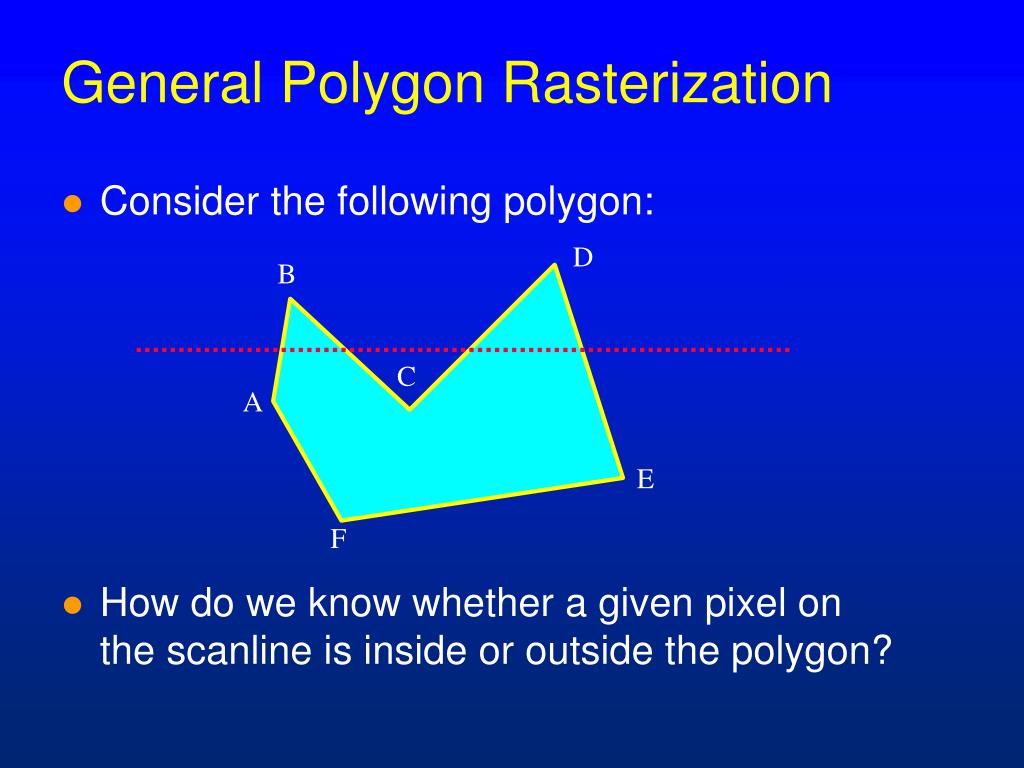 General Polygon Rasterization

● Consider the following polygon:

B
D
C
A
E
F

● How do we know whether a given pixel on the scanline is inside or outside the polygon?